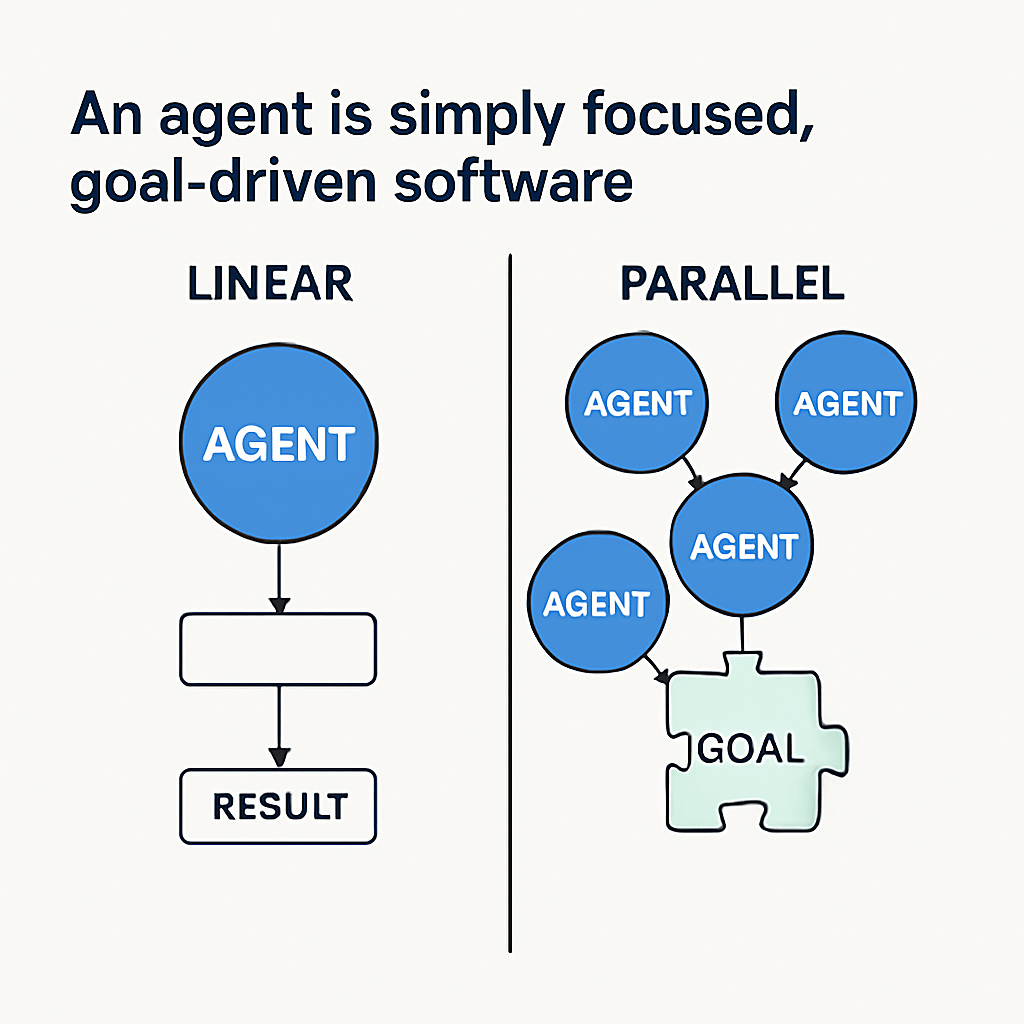 An agent is simply focused, goal-driven software

LINEAR

AGENT

RESULT

PARALLEL

AGENT

AGENT

AGENT

AGENT

GOAL